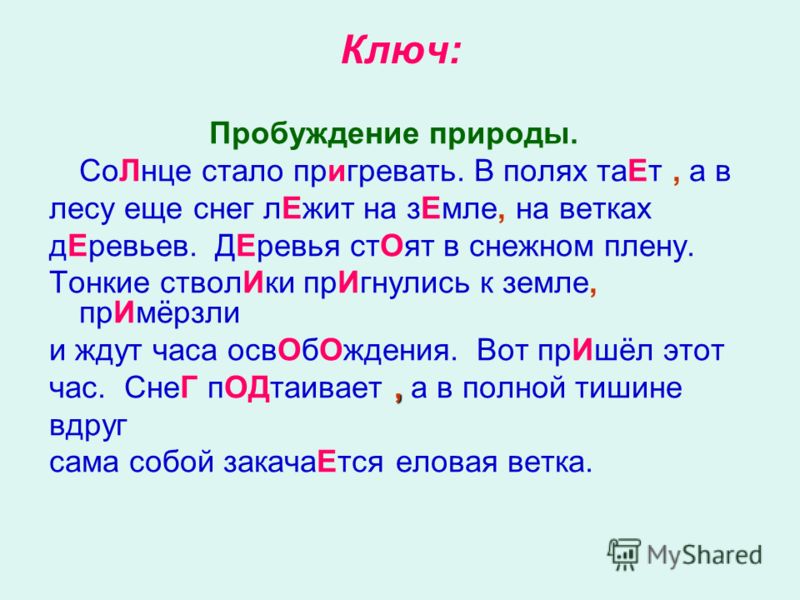 Ключ:

Пробуждение природы.

СоЛнце стало пригревать. В полях таЕт , а в лесу еще снег лЕжит на зЕмле, на ветках дЕревьев. ДЕревья стОят в снежном плену. Тонкие стволИки прИгнулись к земле, прИмёрзли и ждут часа освОбОждения. Вот прИшёл этот час. СнеГ пОДтаивает , а в полной тишине вдруг сама собой закачаЕтся еловая ветка.

MyShared